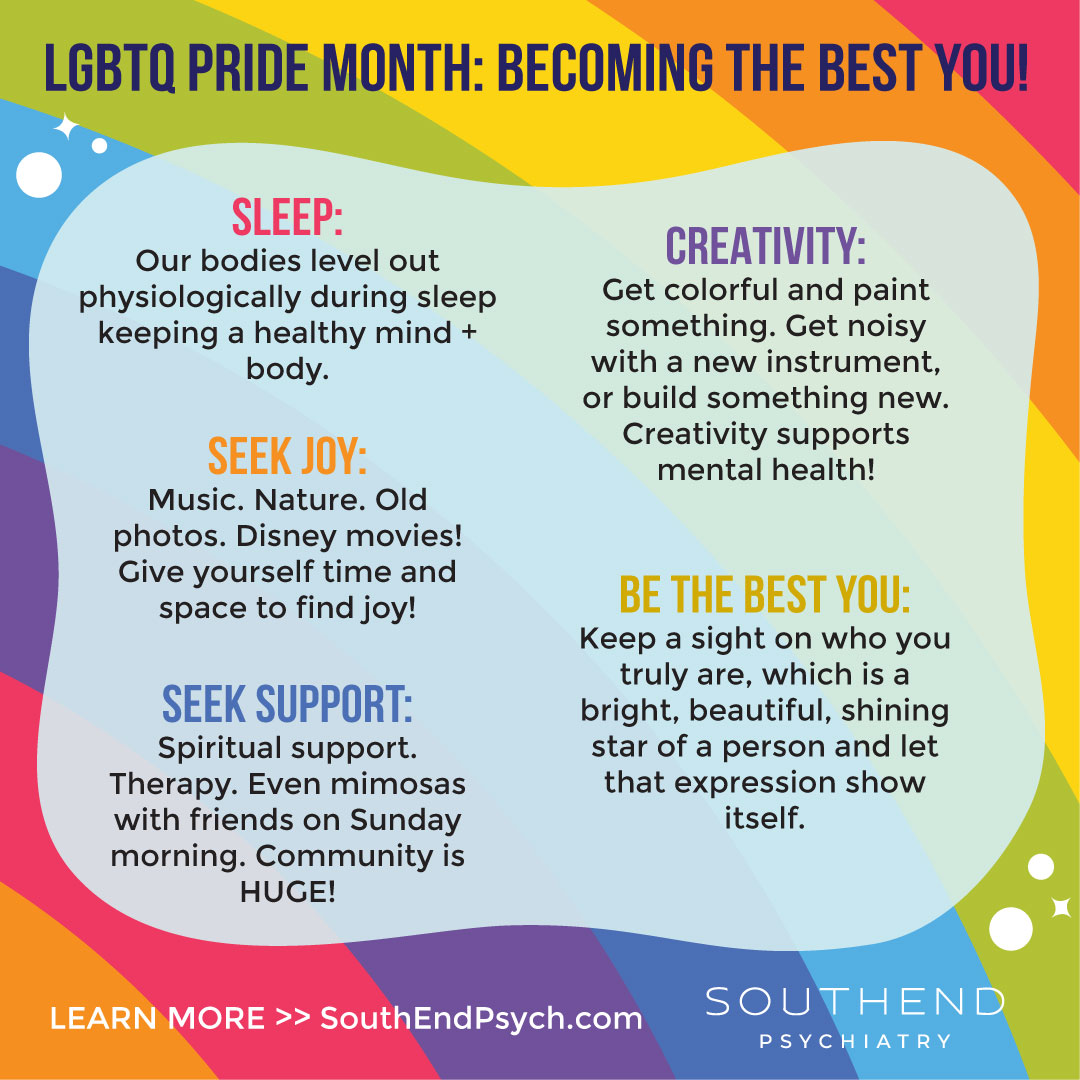 LGBTQ PRIDE MONTH: BECOMING THE BEST YOU!

SLEEP:
Our bodies level out physiologically during sleep keeping a healthy mind + body.

SEEK JOY:
Music. Nature. Old photos. Disney movies! Give yourself time and space to find joy!

SEEK SUPPORT:
Spiritual support. Therapy. Even mimosas with friends on Sunday morning. Community is HUGE!

CREATIVITY:
Get colorful and paint something. Get noisy with a new instrument, or build something new. Creativity supports mental health!

BE THE BEST YOU:
Keep a sight on who you truly are, which is a bright, beautiful, shining star of a person and let that expression show itself.

LEARN MORE >> SouthEndPsych.com

SOUTHEND
PSYCHIATRY